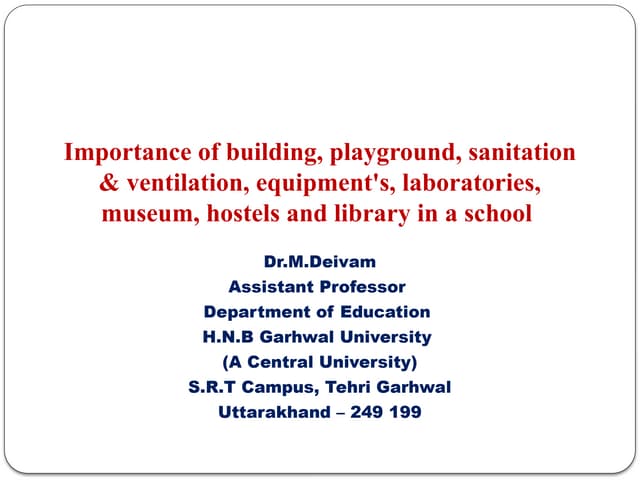 Importance of building, playground, sanitation & ventilation, equipment's, laboratories, museum, hostels and library in a school

Dr.M.Deivam
Assistant Professor
Department of Education
H.N.B Garhwal University
(A Central University)
S.R.T Campus, Tehri Garhwal
Uttarakhand – 249 199